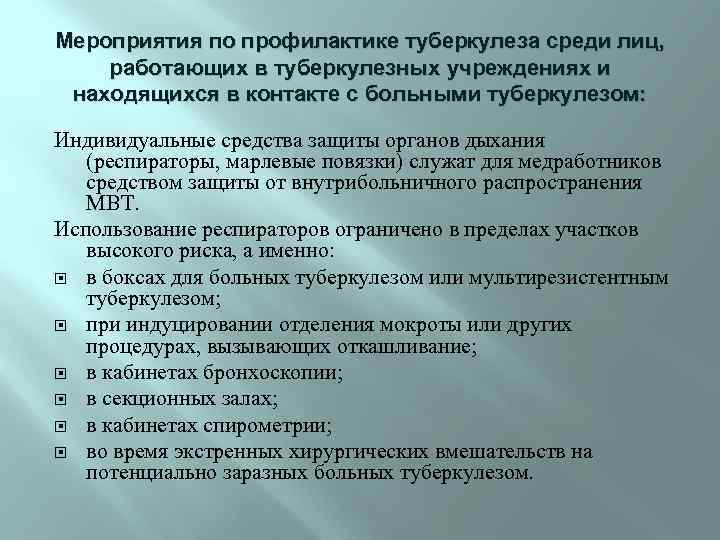 Мероприятия по профилактике туберкулеза среди лиц, работающих в туберкулезных учреждениях и находящихся в контакте с больными туберкулезом:

Индивидуальные средства защиты органов дыхания (респираторы, марлевые повязки) служат для медработников средством защиты от внутрибольничного распространения МВТ.

Использование респираторов ограничено в пределах участков высокого риска, а именно:

в боксах для больных туберкулезом или мультирезистентным туберкулезом;

при индуцировании отделения мокроты или других процедурах, вызывающих откашливание;

в кабинетах бронхоскопии;

в секционных залах;

в кабинетах спирометрии;

во время экстренных хирургических вмешательств на потенциально заразных больных туберкулезом.